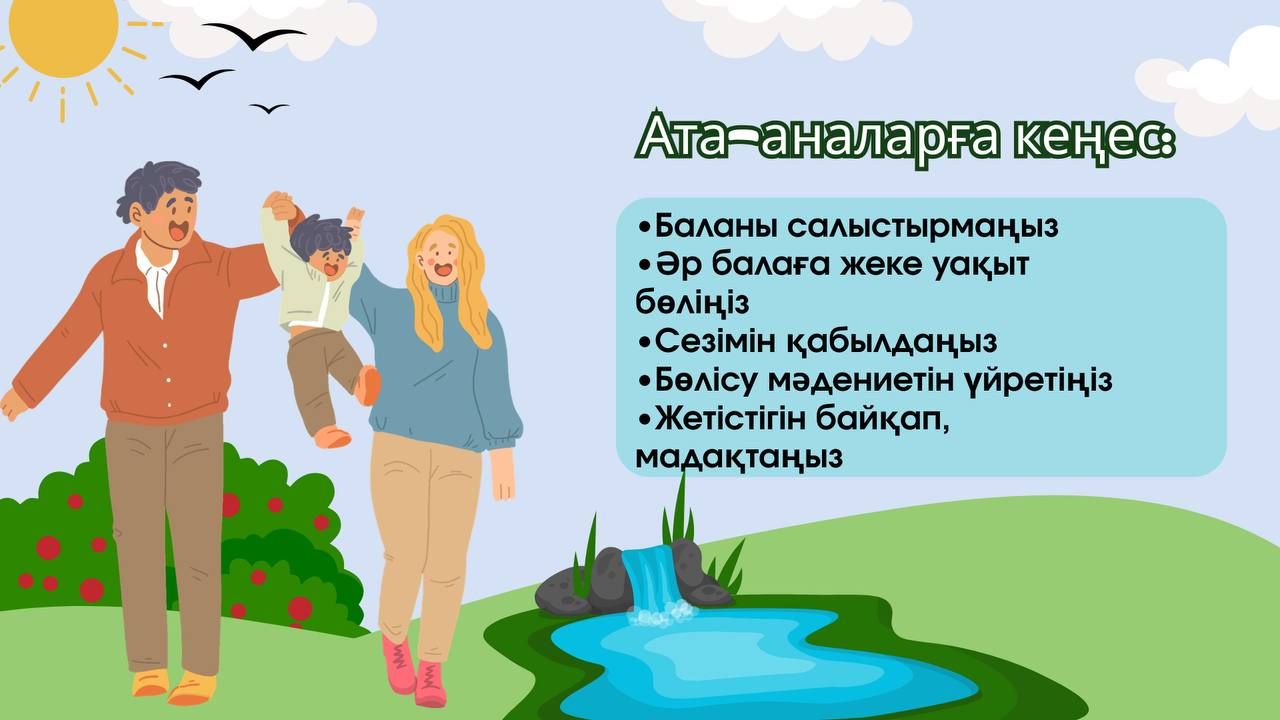 Ата-аналарға кеңес:

•Баланы салыстырмаңыз
•Әр балаға жеке уақыт бөліңіз
•Сезімін қабылдаңыз
•Бөлісу мәдениетін үйретіңіз
•Жетістігін байқап, мадақтаңыз